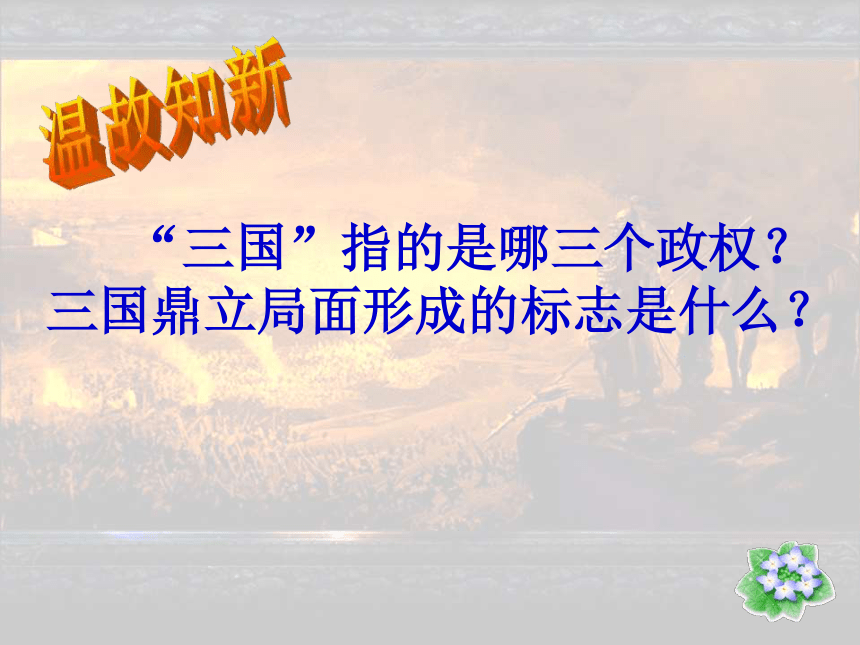 温故知新

“三国”指的是哪三个政权？
三国鼎立局面形成的标志是什么？